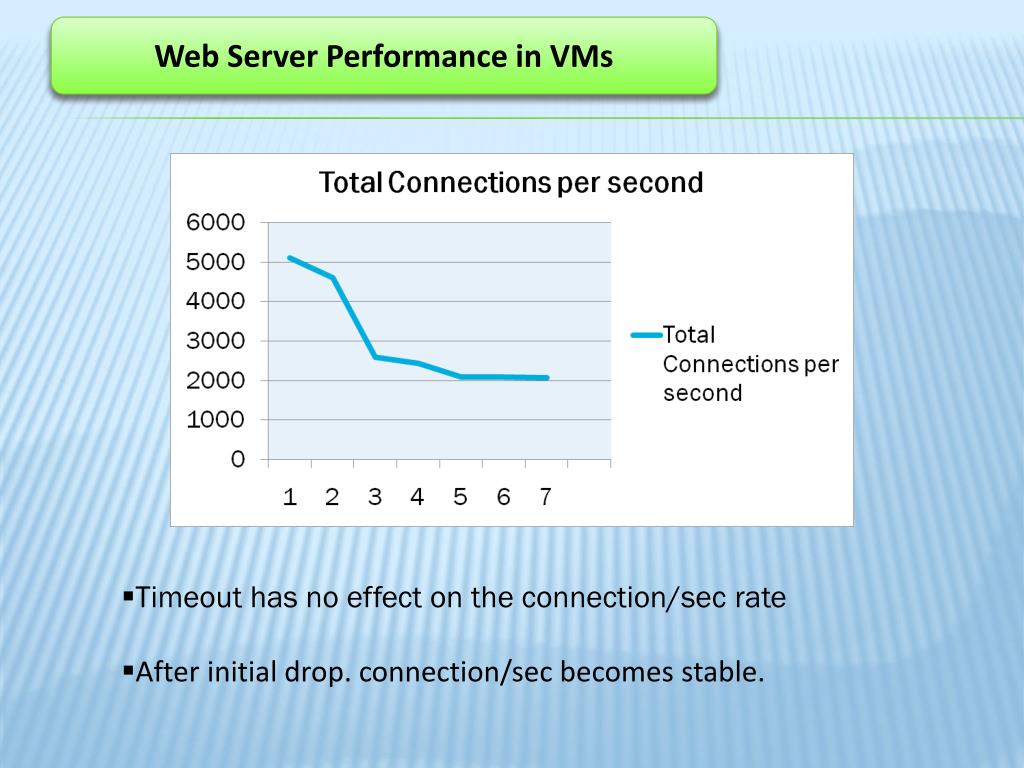 Web Server Performance in VMs

Total Connections per second

6000
5000
4000
3000
2000
1000
0

1 2 3 4 5 6 7

Total Connections per second

▪Timeout has no effect on the connection/sec rate

▪After initial drop. connection/sec becomes stable.